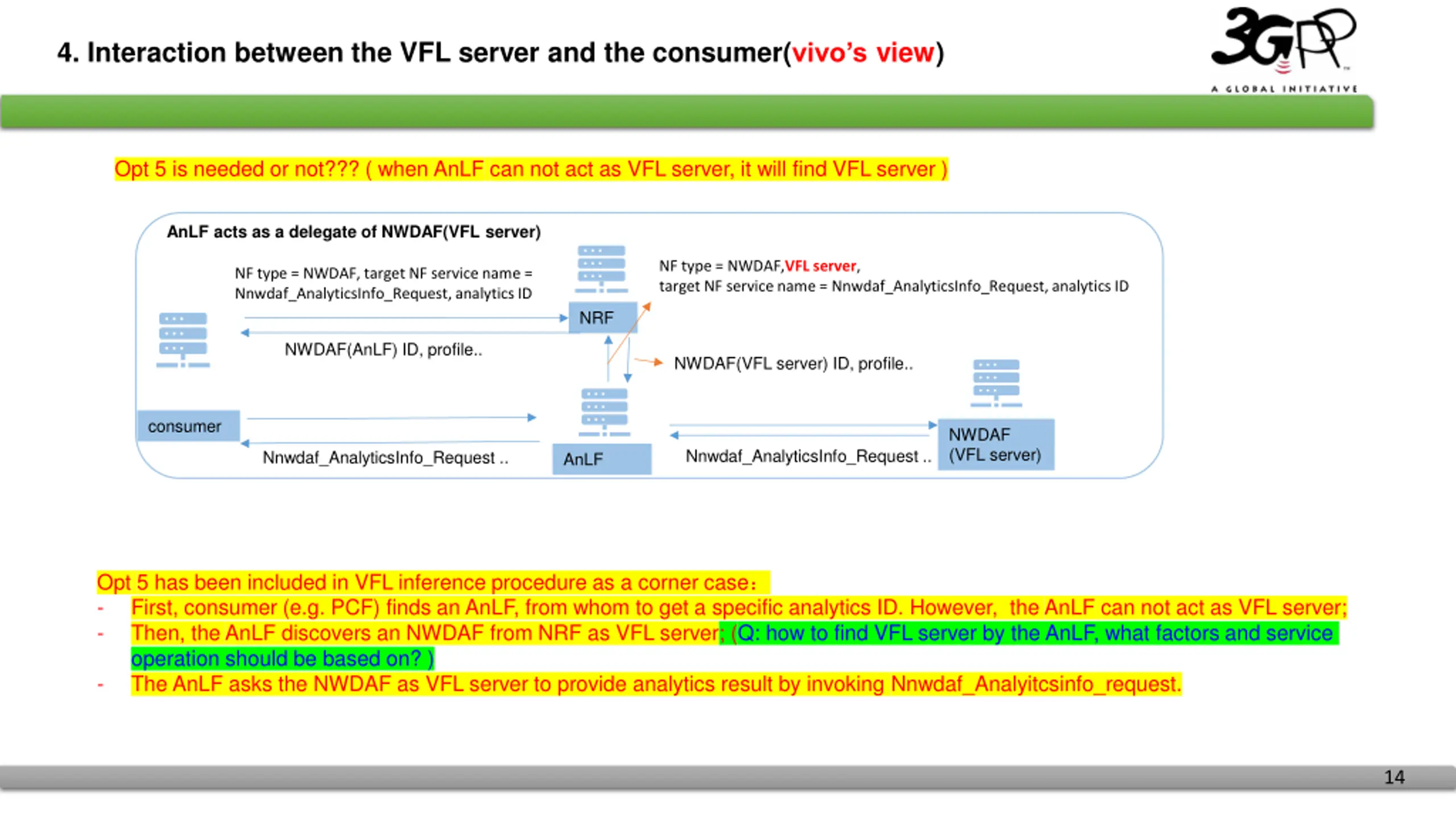 4. Interaction between the VFL server and the consumer(vivo's view)

3GPP
A GLOBAL INITIATIVE

Opt 5 is needed or not??? ( when AnLF can not act as VFL server, it will find VFL server )

AnLF acts as a delegate of NWDAF(VFL server)

NF type = NWDAF, target NF service name = Nnwdaf_AnalyticsInfo_Request, analytics ID

NRF

NF type = NWDAF,VFL server, target NF service name = Nnwdaf_AnalyticsInfo_Request, analytics ID

NWDAF(AnLF) ID, profile..

NWDAF(VFL server) ID, profile..

consumer

Nnwdaf_AnalyticsInfo_Request ..

AnLF

Nnwdaf_AnalyticsInfo_Request ..

NWDAF (VFL server)

Opt 5 has been included in VFL inference procedure as a corner case：
- First, consumer (e.g. PCF) finds an AnLF, from whom to get a specific analytics ID. However, the AnLF can not act as VFL server;
- Then, the AnLF discovers an NWDAF from NRF as VFL server; (Q: how to find VFL server by the AnLF, what factors and service operation should be based on? )
- The AnLF asks the NWDAF as VFL server to provide analytics result by invoking Nnwdaf_Analyitcsinfo_request.

14